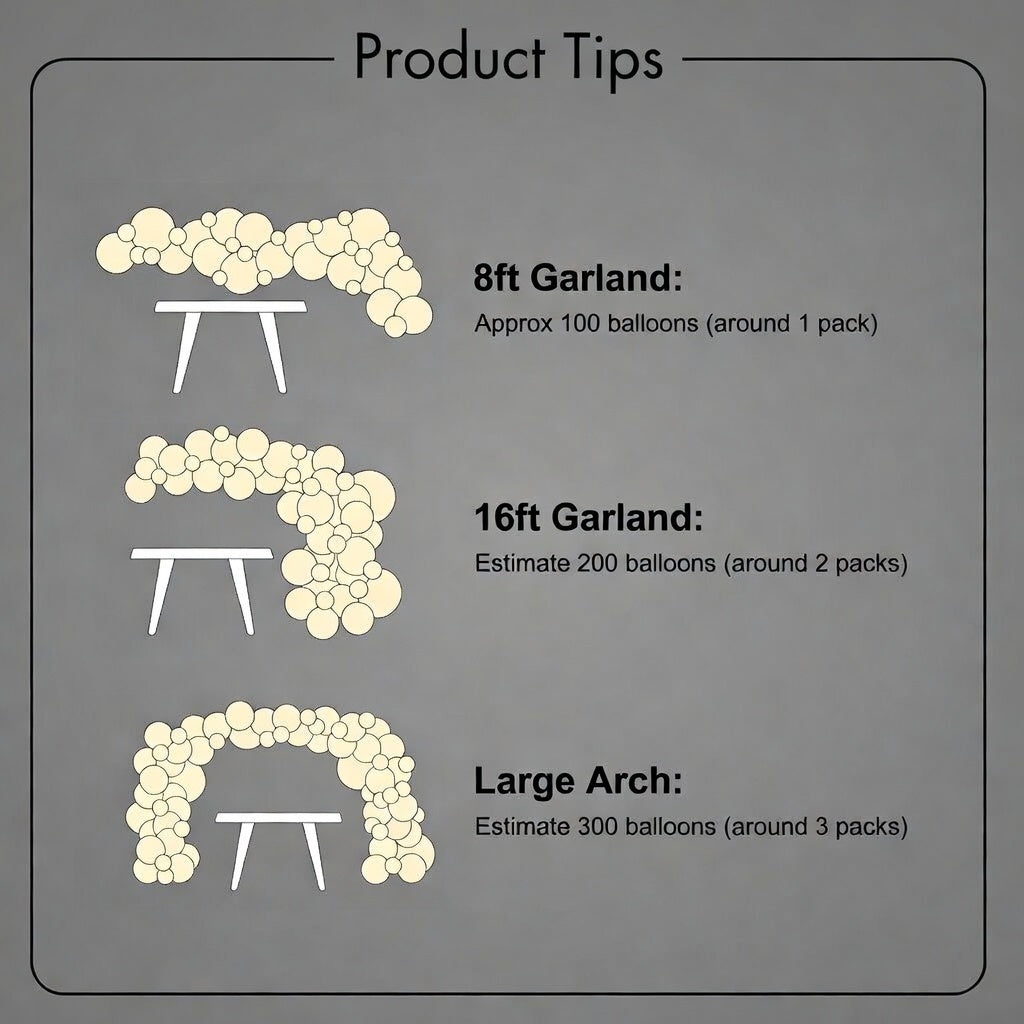 Product Tips

8ft Garland:
Approx 100 balloons (around 1 pack)

16ft Garland:
Estimate 200 balloons (around 2 packs)

Large Arch:
Estimate 300 balloons (around 3 packs)